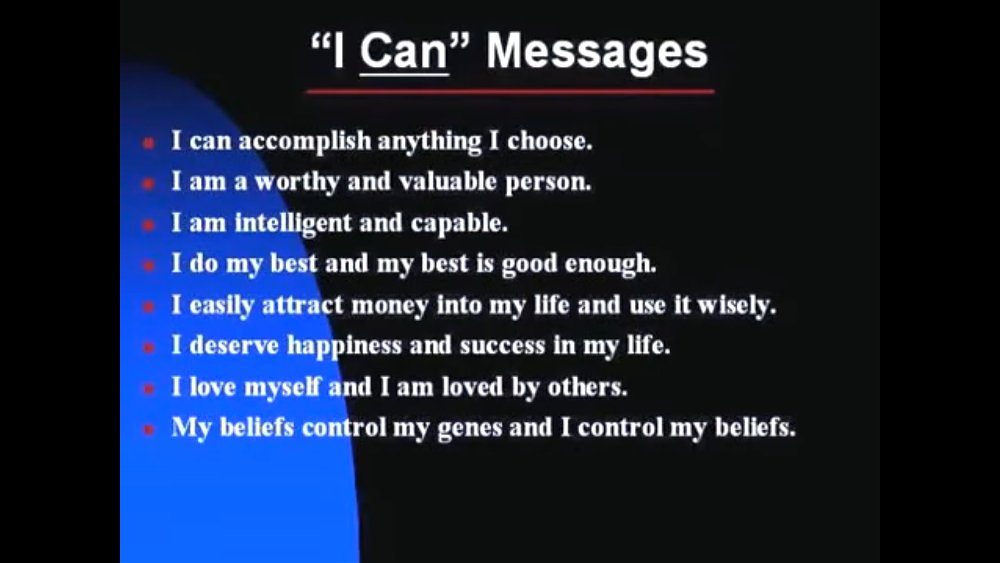 “I Can” Messages

- I can accomplish anything I choose.
- I am a worthy and valuable person.
- I am intelligent and capable.
- I do my best and my best is good enough.
- I easily attract money into my life and use it wisely.
- I deserve happiness and success in my life.
- I love myself and I am loved by others.
- My beliefs control my genes and I control my beliefs.